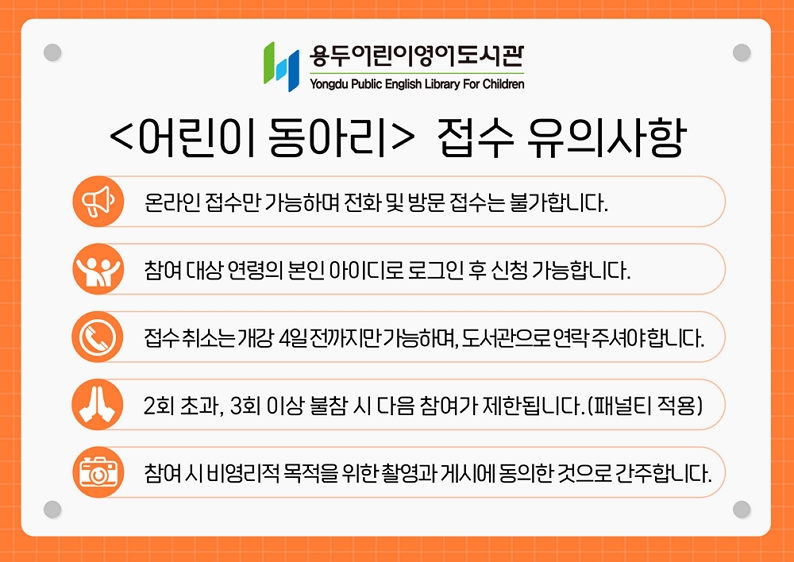 용두어린이영어도서관
Yongdu Public English Library For Children

<어린이 동아리> 접수 유의사항

온라인 접수만 가능하며 전화 및 방문 접수는 불가합니다.

참여 대상 연령의 본인 아이디로 로그인 후 신청 가능합니다.

접수 취소는 개강 4일 전까지만 가능하며, 도서관으로 연락 주셔야 합니다.

2회 초과, 3회 이상 불참 시 다음 참여가 제한됩니다. (패널티 적용)

참여 시 비영리적 목적을 위한 촬영과 게시에 동의한 것으로 간주합니다.